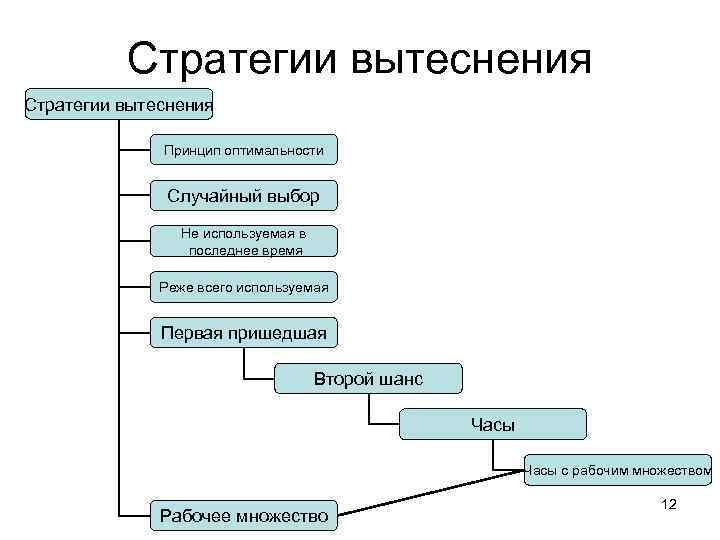 Стратегии вытеснения

Стратегии вытеснения

Принцип оптимальности

Случайный выбор

Не используемая в последнее время

Реже всего используемая

Первая пришедшая

Второй шанс

Часы

Часы с рабочим множеством

Рабочее множество

12